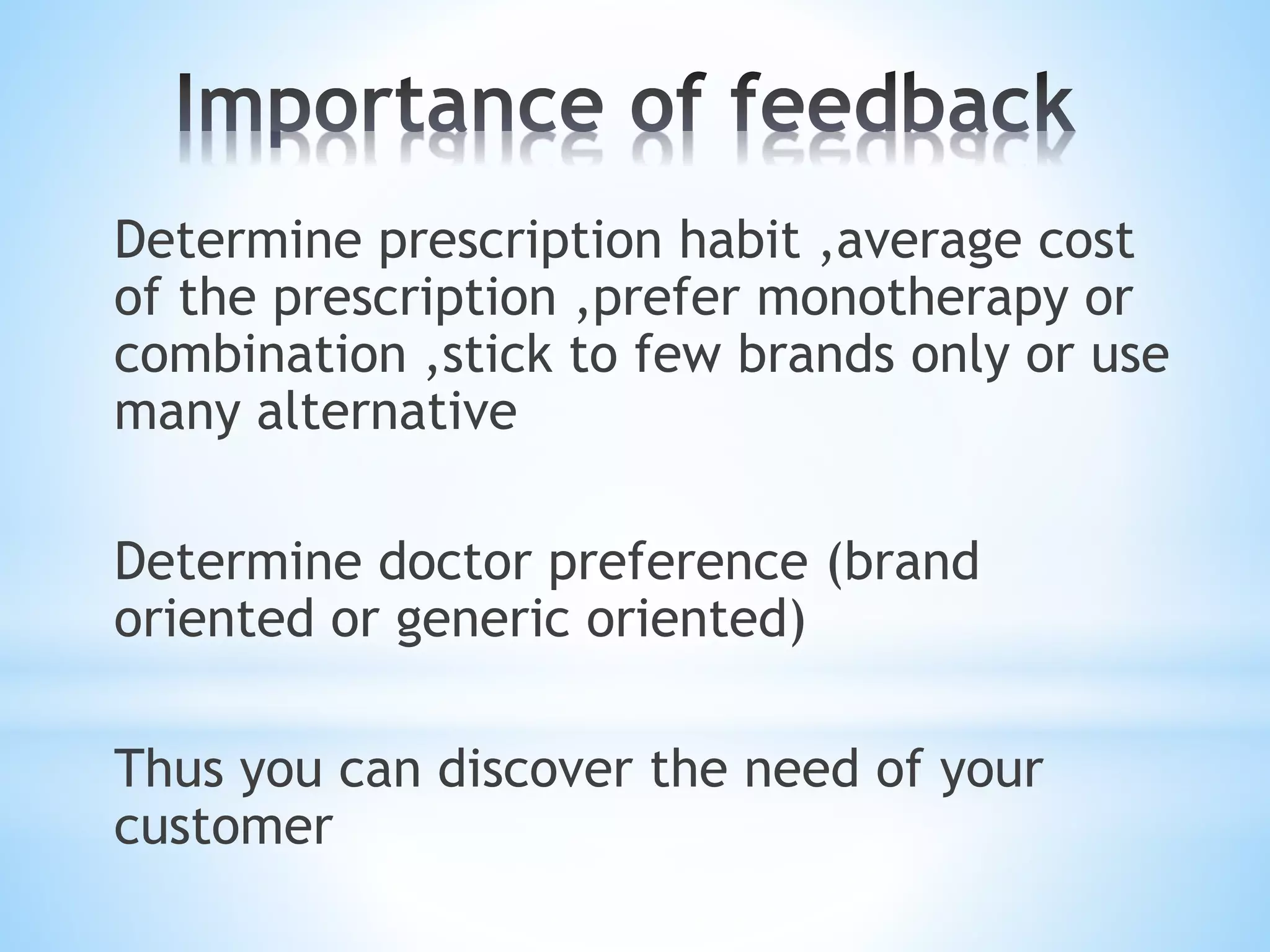 Importance of feedback

Determine prescription habit ,average cost of the prescription ,prefer monotherapy or combination ,stick to few brands only or use many alternative

Determine doctor preference (brand oriented or generic oriented)

Thus you can discover the need of your customer